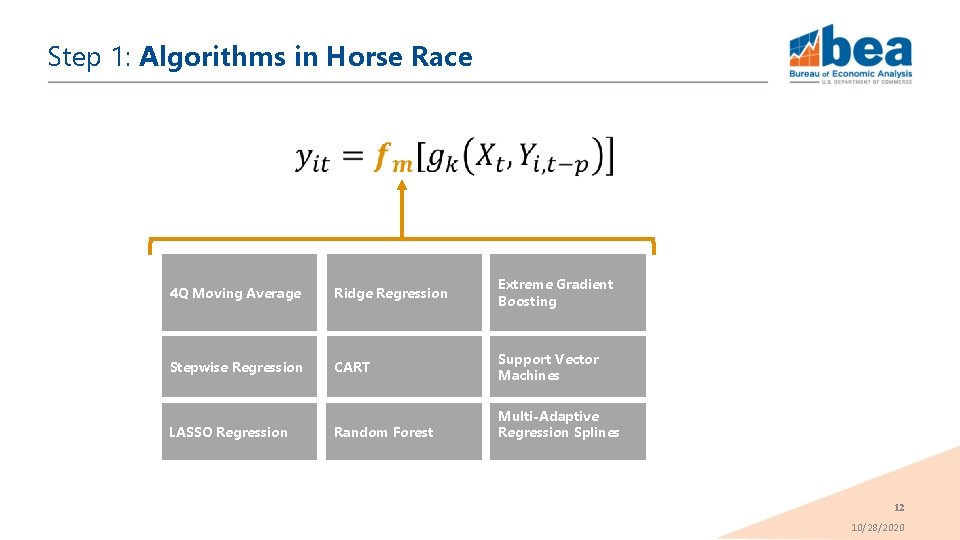 Step 1: **Algorithms in Horse Race**

bea
Bureau of Economic Analysis
U.S. DEPARTMENT OF COMMERCE

$y_{it} = f_m[g_k(X_t, Y_{i,t-p})]$

| 4Q Moving Average | Ridge Regression | Extreme Gradient Boosting |
|---|---|---|
| Stepwise Regression | CART | Support Vector Machines |
| LASSO Regression | Random Forest | Multi-Adaptive Regression Splines |

12

10/28/2020